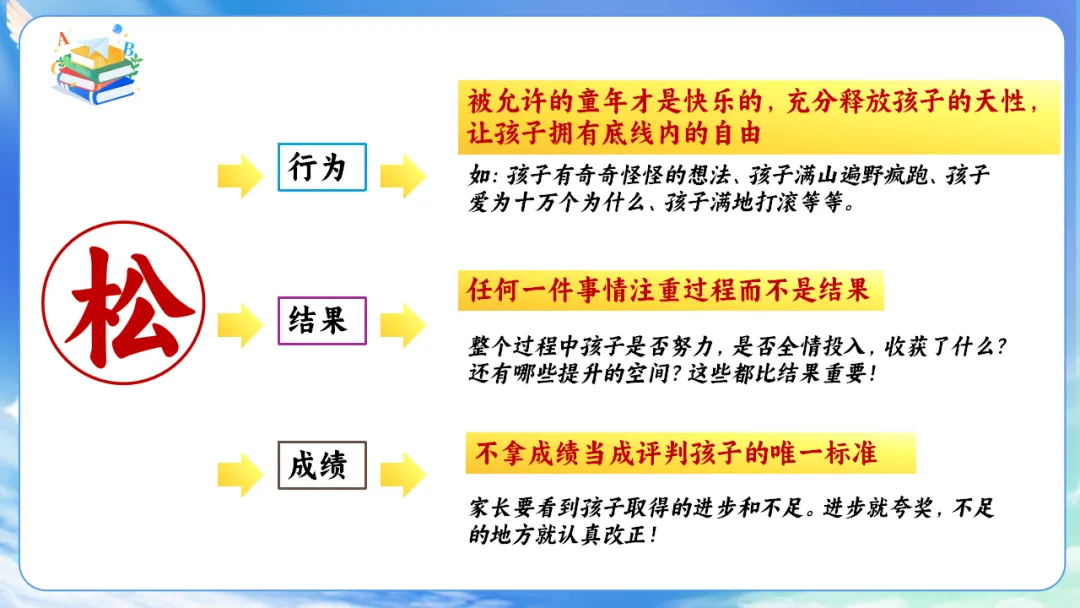 A B C

松

行为

被允许的童年才是快乐的，充分释放孩子的天性，让孩子拥有底线内的自由

如：孩子有奇奇怪怪的想法、孩子满山遍野疯跑、孩子爱为十万个为什么、孩子满地打滚等等。

结果

任何一件事情注重过程而不是结果

整个过程中孩子是否努力，是否全情投入，收获了什么？还有哪些提升的空间？这些都比结果重要！

成绩

不拿成绩当成评判孩子的唯一标准

家长要看到孩子取得的进步和不足。进步就夸奖，不足的地方就认真改正！